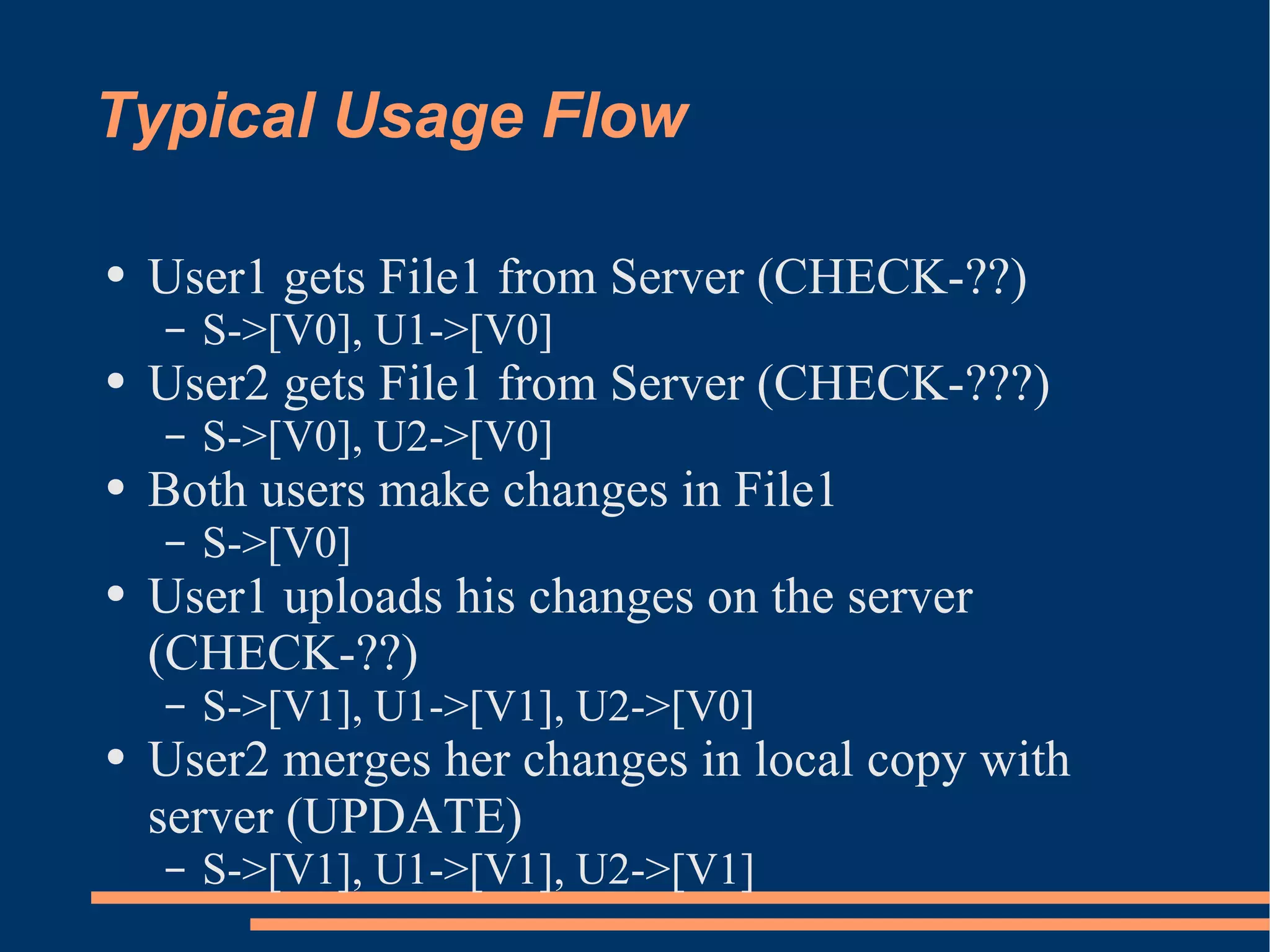 Typical Usage Flow

• User1 gets File1 from Server (CHECK-??)
  – S->[V0], U1->[V0]
• User2 gets File1 from Server (CHECK-???)
  – S->[V0], U2->[V0]
• Both users make changes in File1
  – S->[V0]
• User1 uploads his changes on the server (CHECK-??)
  – S->[V1], U1->[V1], U2->[V0]
• User2 merges her changes in local copy with server (UPDATE)
  – S->[V1], U1->[V1], U2->[V1]